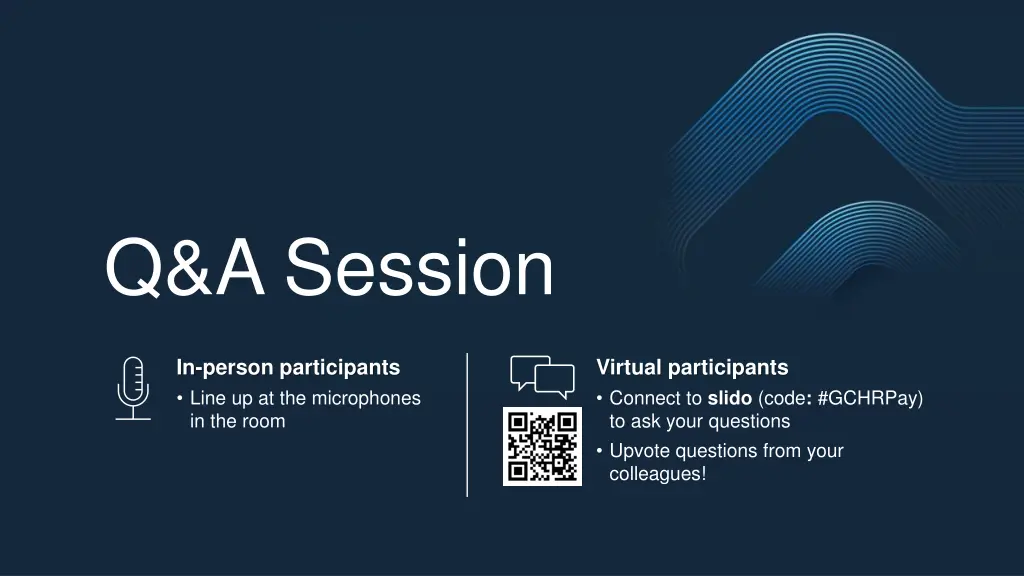 Q&A Session

In-person participants
• Line up at the microphones in the room

Virtual participants
• Connect to slido (code: #GCHRPay) to ask your questions
• Upvote questions from your colleagues!